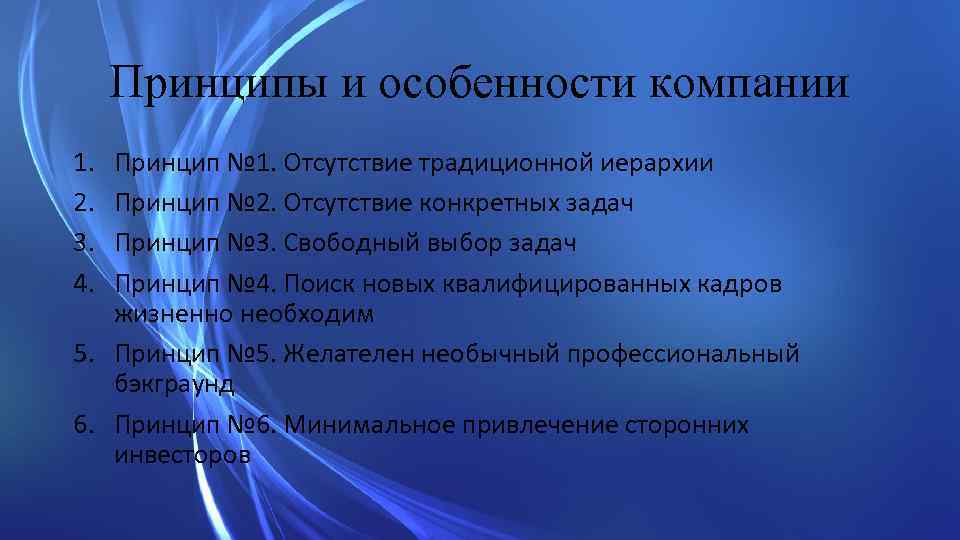 Принципы и особенности компании

1. Принцип №1. Отсутствие традиционной иерархии
2. Принцип №2. Отсутствие конкретных задач
3. Принцип №3. Свободный выбор задач
4. Принцип №4. Поиск новых квалифицированных кадров жизненно необходим
5. Принцип №5. Желателен необычный профессиональный бэкграунд
6. Принцип №6. Минимальное привлечение сторонних инвесторов